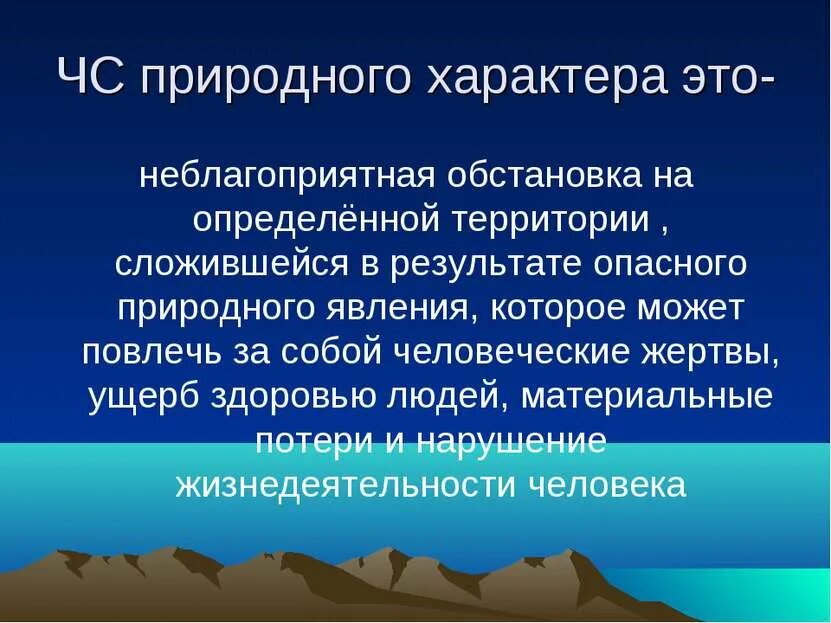 ЧС природного характера это-

неблагоприятная обстановка на определённой территории , сложившейся в результате опасного природного явления, которое может повлечь за собой человеческие жертвы, ущерб здоровью людей, материальные потери и нарушение жизнедеятельности человека